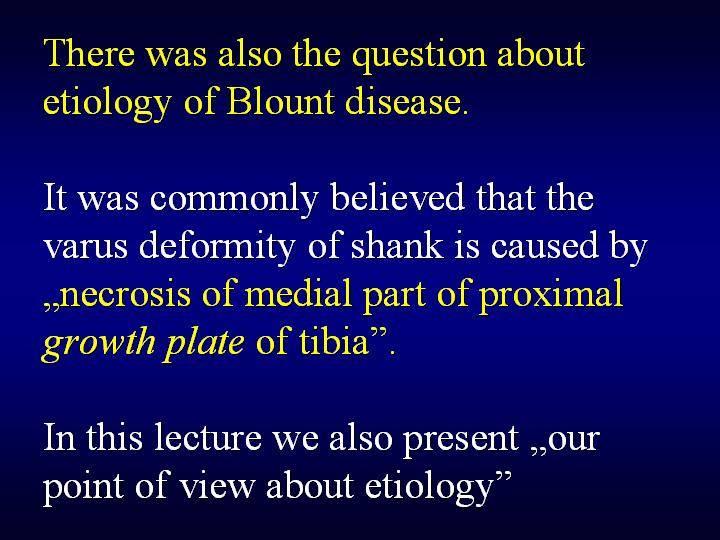 There was also the question about etiology of Blount disease.

It was commonly believed that the varus deformity of shank is caused by „necrosis of medial part of proximal growth plate of tibia”.

In this lecture we also present „our point of view about etiology”